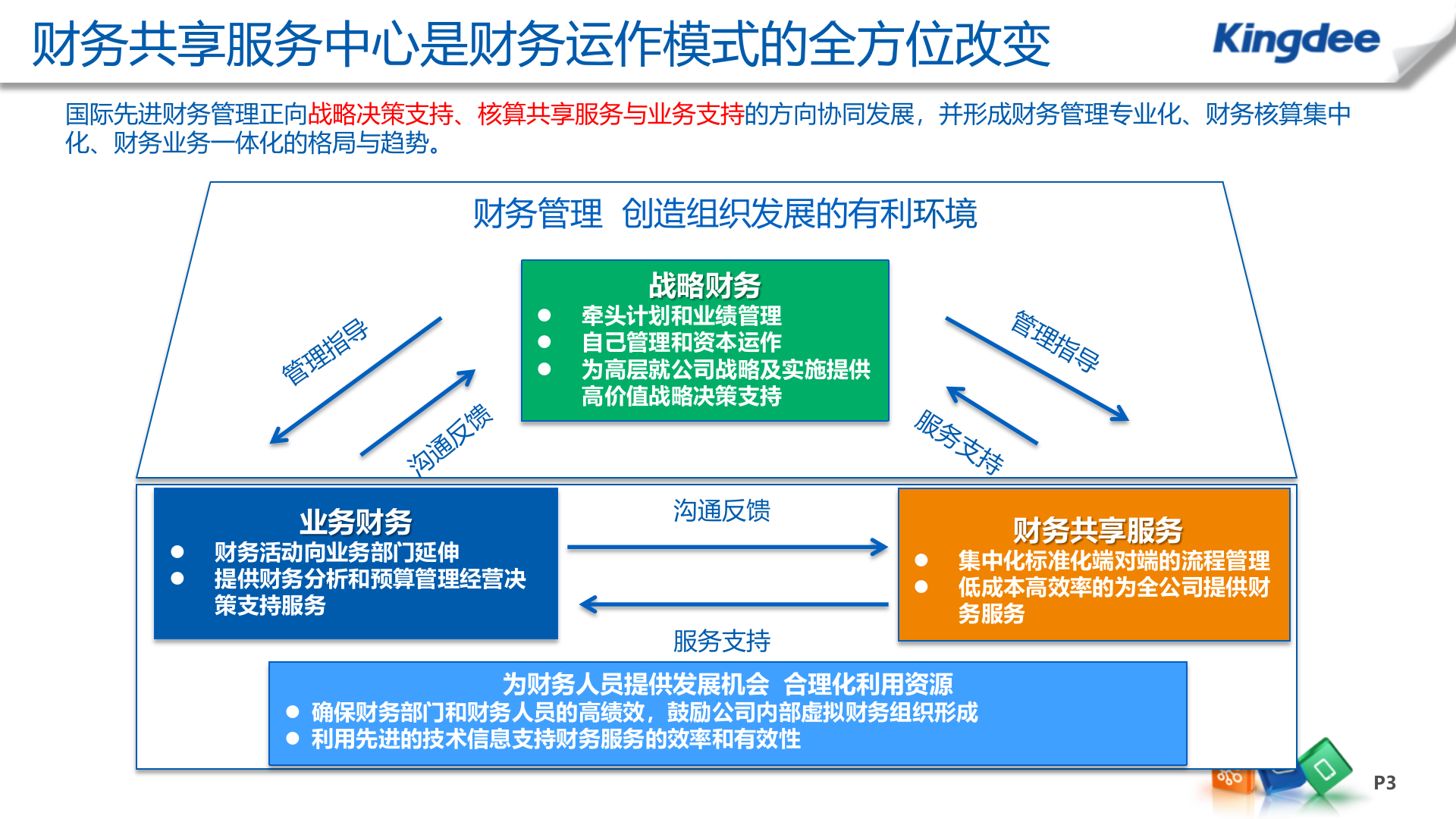 财务共享服务中心是财务运作模式的全方位改变

Kingdee

国际先进财务管理正向战略决策支持、核算共享服务与业务支持的方向协同发展，并形成财务管理专业化、财务核算集中化、财务业务一体化的格局与趋势。

财务管理 创造组织发展的有利环境

战略财务
● 牵头计划和业绩管理
● 自己管理和资本运作
● 为高层就公司战略及实施提供高价值战略决策支持

管理指导

沟通反馈

管理指导

服务支持

业务财务
● 财务活动向业务部门延伸
● 提供财务分析和预算管理经营决策支持服务

沟通反馈

服务支持

财务共享服务
● 集中化标准化端对端的流程管理
● 低成本高效率的为全公司提供财务服务

为财务人员提供发展机会 合理化利用资源
● 确保财务部门和财务人员的高绩效，鼓励公司内部虚拟财务组织形成
● 利用先进的技术信息支持财务服务的效率和有效性

P3